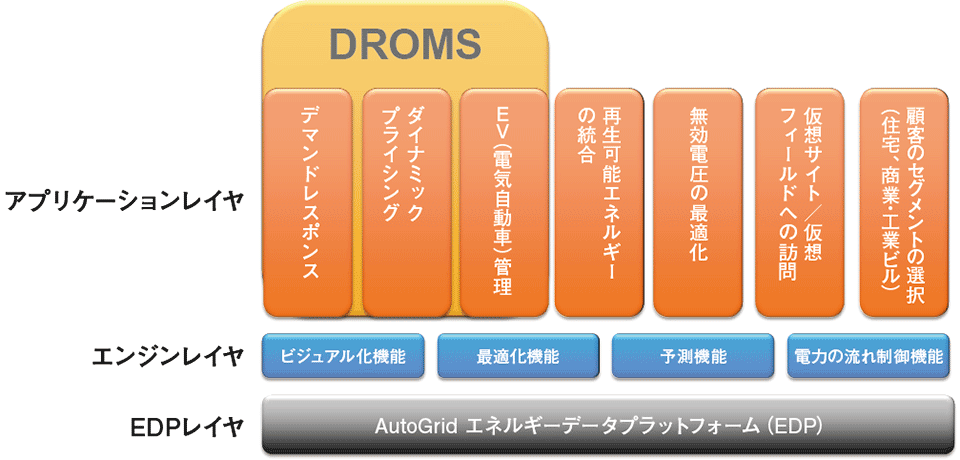 DROMS

アプリケーションレイヤ

デマンドレスポンス

ダイナミックプライシング

EV(電気自動車)管理

再生可能エネルギーの統合

無効電圧の最適化

仮想サイト／仮想フィールドへの訪問

顧客のセグメントの選択(住宅、商業・工業ビル)

エンジンレイヤ

ビジュアル化機能

最適化機能

予測機能

電力の流れ制御機能

EDPレイヤ

AutoGrid エネルギーデータプラットフォーム (EDP)